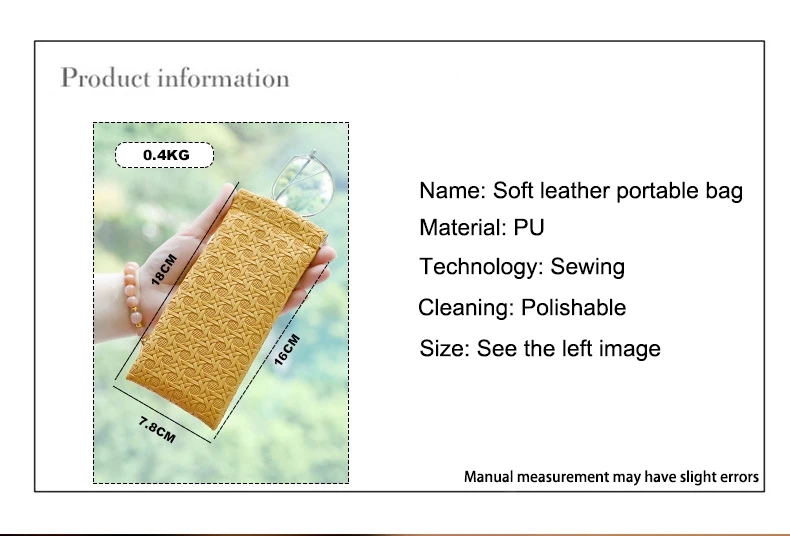 Product information

0.4KG

18CM

16CM

7.8CM

Name: Soft leather portable bag

Material: PU

Technology: Sewing

Cleaning: Polishable

Size: See the left image

Manual measurement may have slight errors